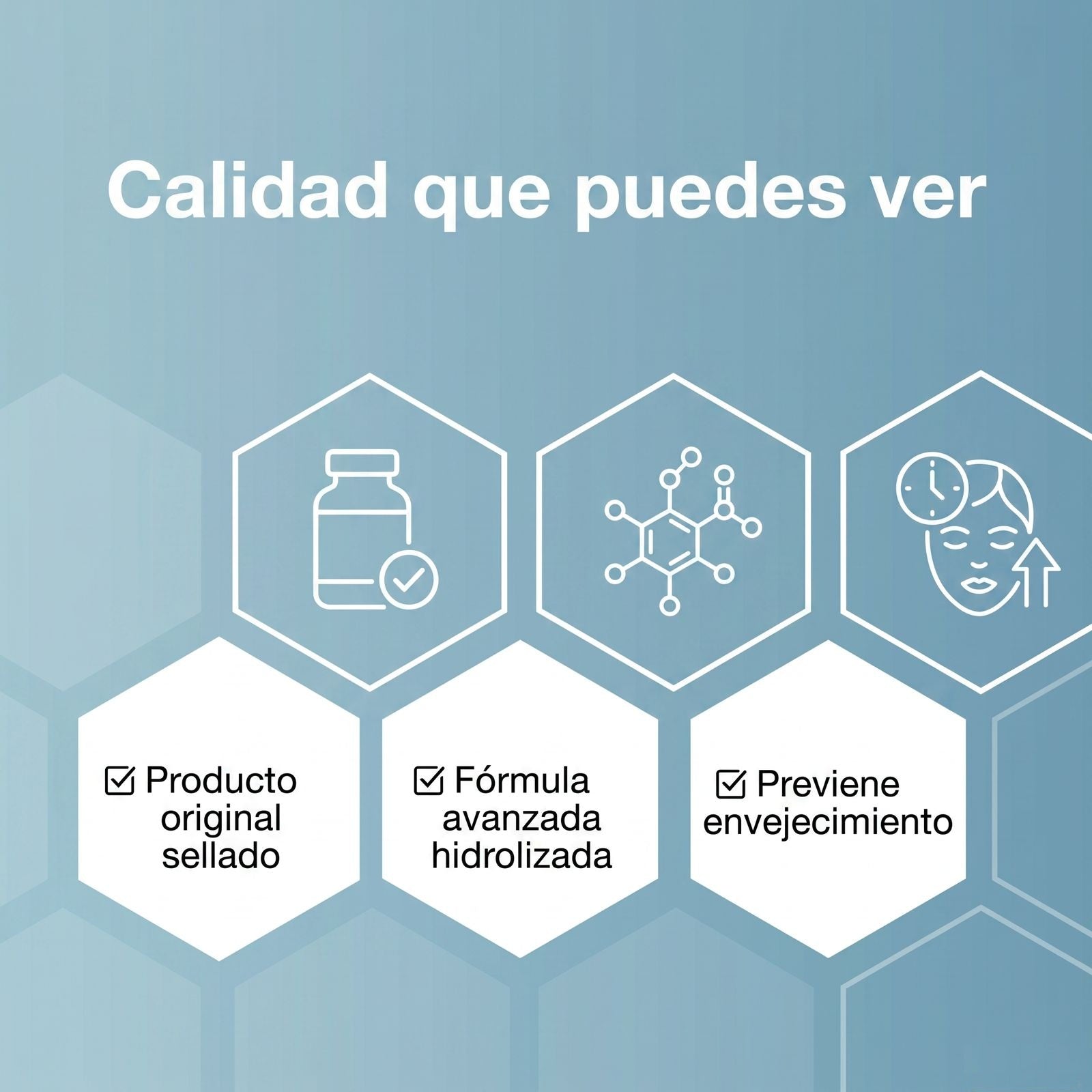 Calidad que puedes ver

☑ Producto original sellado

☑ Fórmula avanzada hidrolizada

☑ Previene envejecimiento